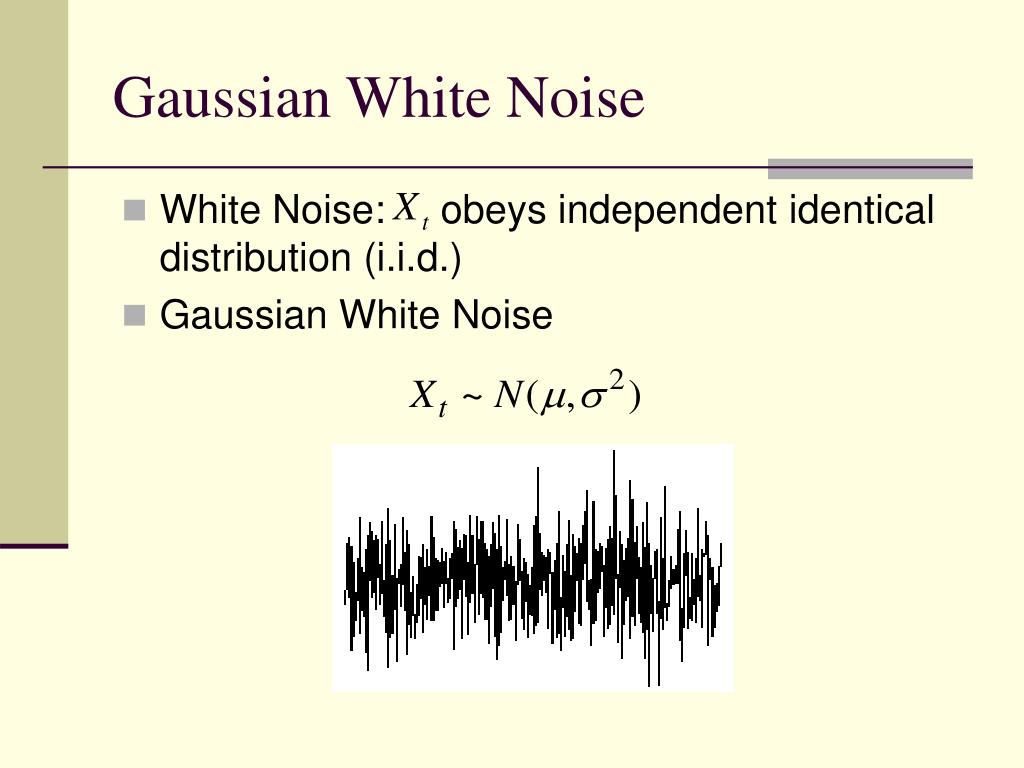 Gaussian White Noise

White Noise: $X_t$ obeys independent identical distribution (i.i.d.)

Gaussian White Noise

$X_t \sim N(\mu, \sigma^2)$